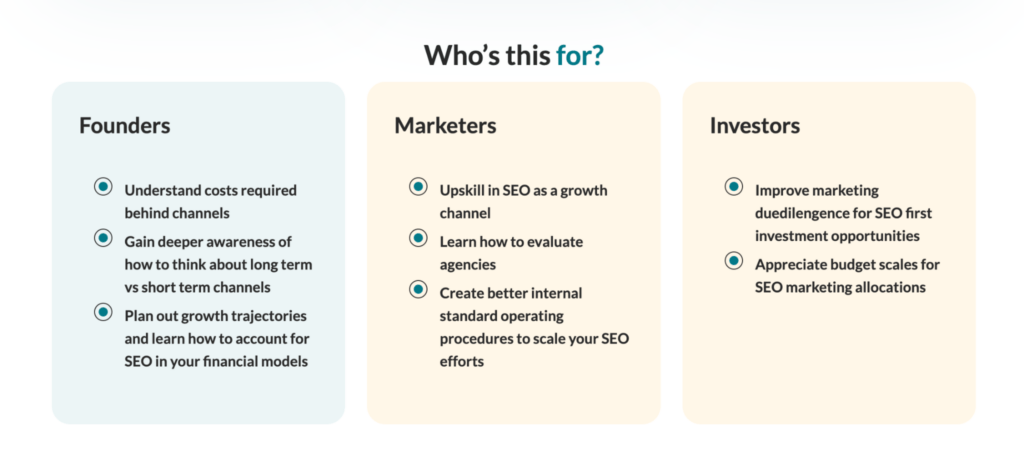 Who's this for?

Founders

Understand costs required behind channels

Gain deeper awareness of how to think about long term vs short term channels

Plan out growth trajectories and learn how to account for SEO in your financial models

Marketers

Upskill in SEO as a growth channel

Learn how to evaluate agencies

Create better internal standard operating procedures to scale your SEO efforts

Investors

Improve marketing duedilengence for SEO first investment opportunities

Appreciate budget scales for SEO marketing allocations